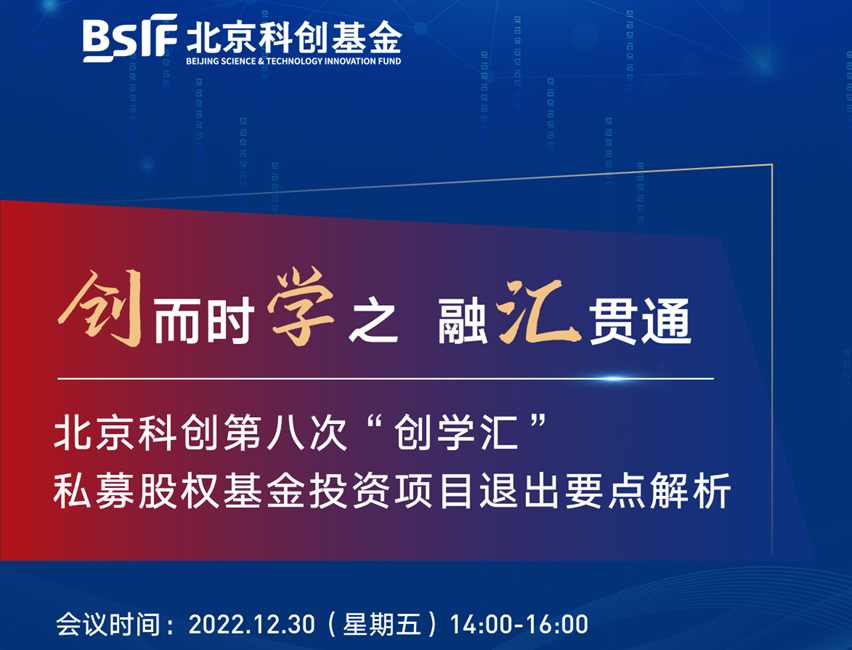 BSIF 北京科创基金
BEIJING SCIENCE & TECHNOLOGY INNOVATION FUND

创而时学之 融汇贯通

北京科创第八次“创学汇”
私募股权基金投资项目退出要点解析

会议时间：2022.12.30（星期五）14:00-16:00